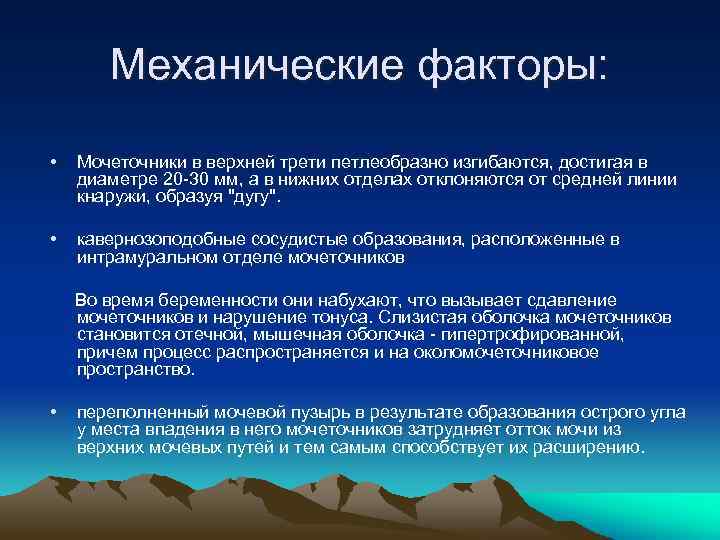 Механические факторы:

• Мочеточники в верхней трети петлеобразно изгибаются, достигая в диаметре 20-30 мм, а в нижних отделах отклоняются от средней линии кнаружи, образуя "дугу".

• кавернозоподобные сосудистые образования, расположенные в интрамуральном отделе мочеточников

Во время беременности они набухают, что вызывает сдавление мочеточников и нарушение тонуса. Слизистая оболочка мочеточников становится отечной, мышечная оболочка - гипертрофированной, причем процесс распространяется и на околомочеточниковое пространство.

• переполненный мочевой пузырь в результате образования острого угла у места впадения в него мочеточников затрудняет отток мочи из верхних мочевых путей и тем самым способствует их расширению.